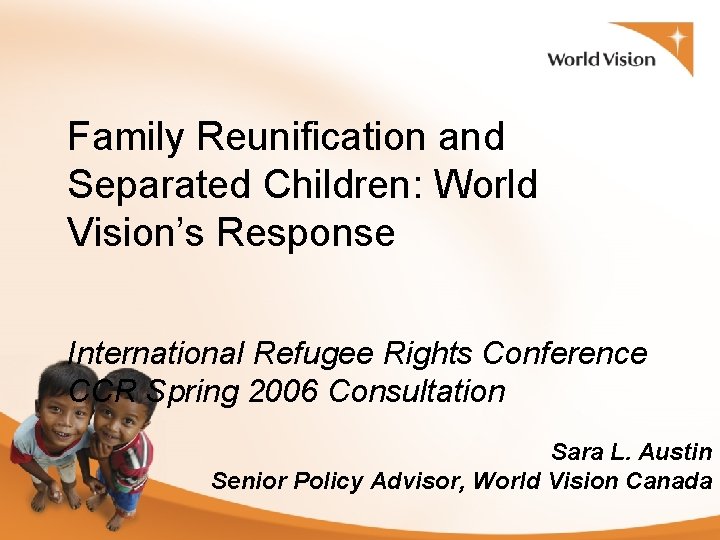 World Vision

Family Reunification and Separated Children: World Vision's Response

International Refugee Rights Conference
CCR Spring 2006 Consultation

Sara L. Austin
Senior Policy Advisor, World Vision Canada